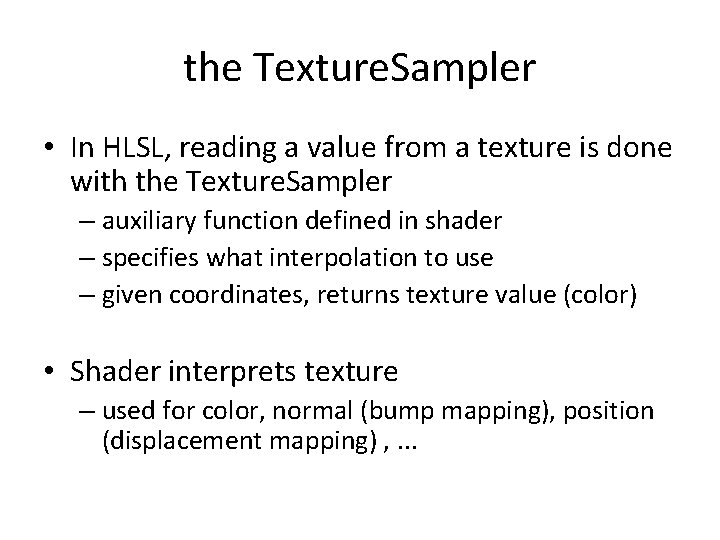 the TextureSampler

• In HLSL, reading a value from a texture is done with the TextureSampler
– auxiliary function defined in shader
– specifies what interpolation to use
– given coordinates, returns texture value (color)

• Shader interprets texture
– used for color, normal (bump mapping), position (displacement mapping) , ...